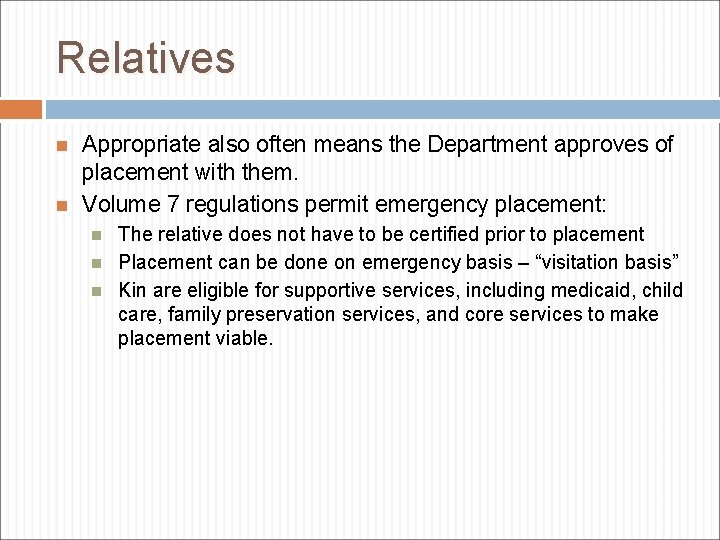 Relatives

Appropriate also often means the Department approves of placement with them.

Volume 7 regulations permit emergency placement:

The relative does not have to be certified prior to placement

Placement can be done on emergency basis – “visitation basis”

Kin are eligible for supportive services, including medicaid, child care, family preservation services, and core services to make placement viable.